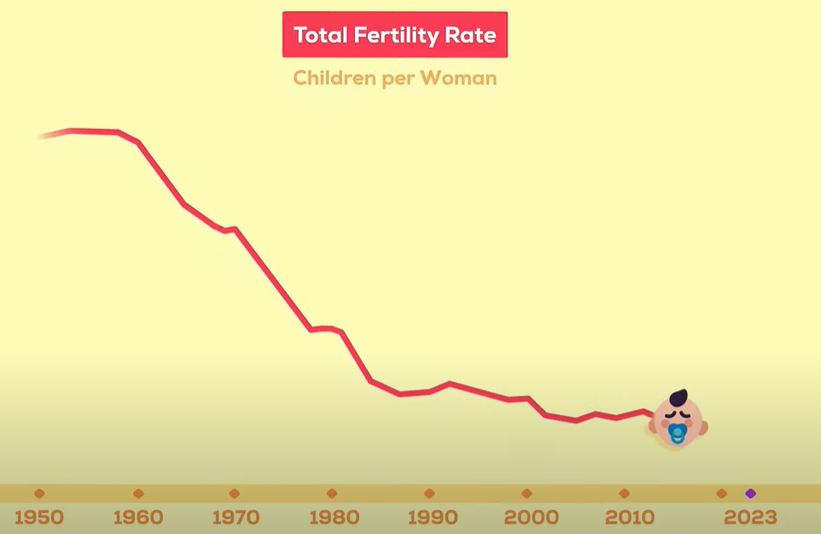 Total Fertility Rate
Children per Woman

1950 1960 1970 1980 1990 2000 2010 2023